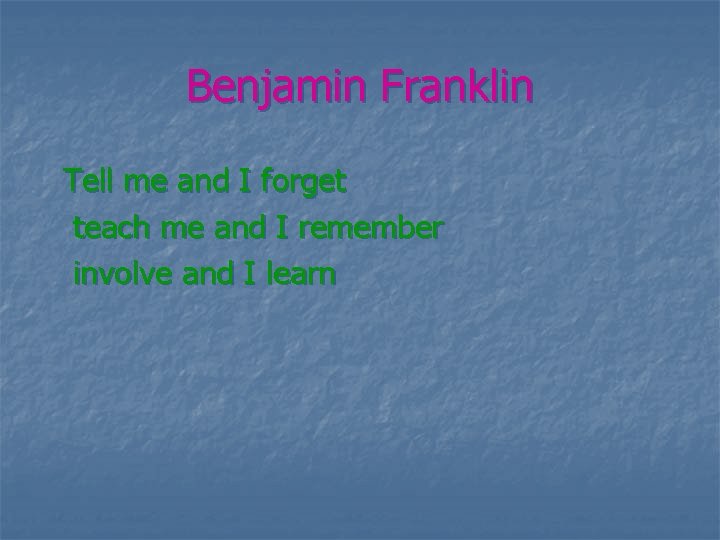 Benjamin Franklin

Tell me and I forget
teach me and I remember
involve and I learn